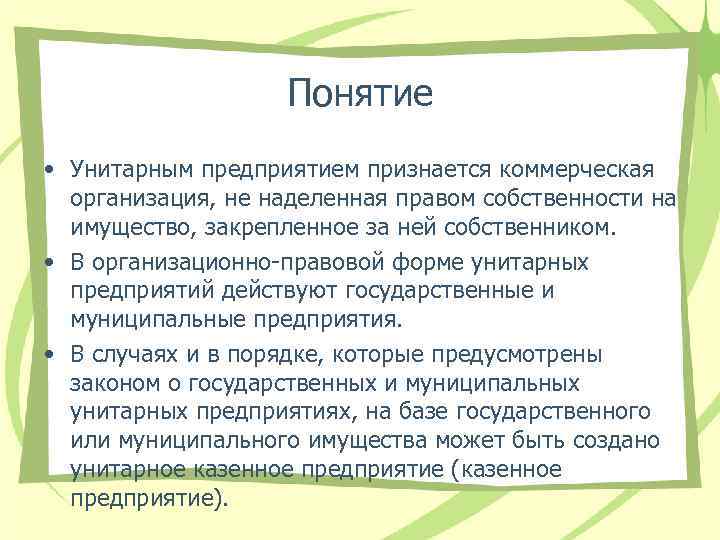 Понятие

• Унитарным предприятием признается коммерческая организация, не наделенная правом собственности на имущество, закрепленное за ней собственником.

• В организационно-правовой форме унитарных предприятий действуют государственные и муниципальные предприятия.

• В случаях и в порядке, которые предусмотрены законом о государственных и муниципальных унитарных предприятиях, на базе государственного или муниципального имущества может быть создано унитарное казенное предприятие (казенное предприятие).